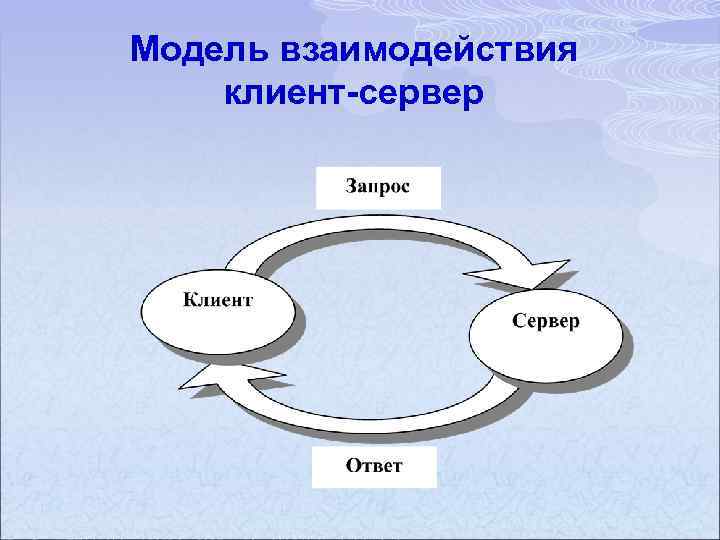 Модель взаимодействия клиент-сервер

Запрос

Клиент

Сервер

Ответ